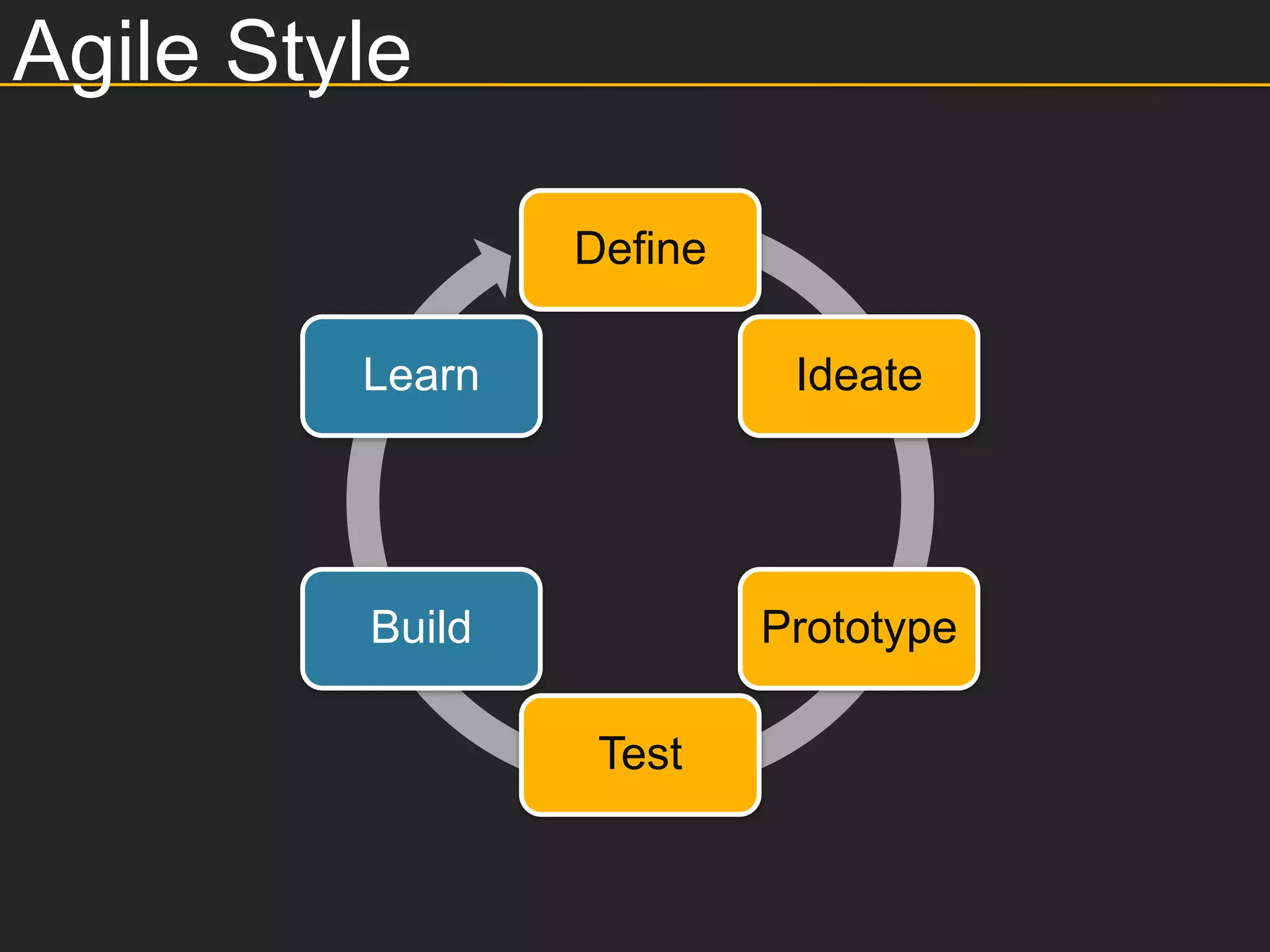 Agile Style

Define

Ideate

Prototype

Test

Build

Learn